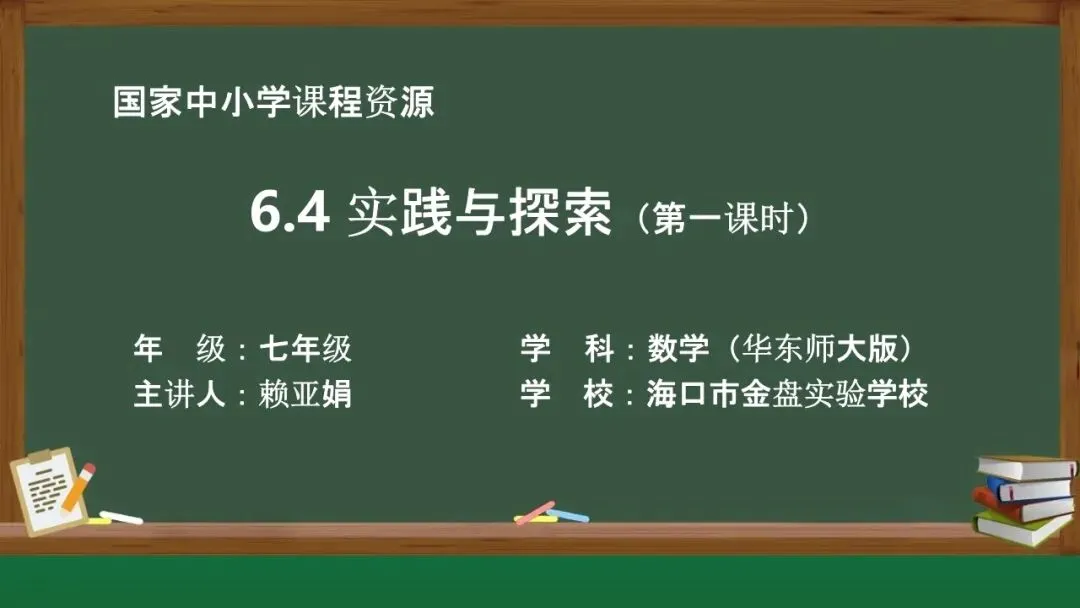 国家中小学课程资源

6.4 实践与探索（第一课时）

年　级：七年级

主讲人：赖亚娟

学　科：数学（华东师大版）

学　校：海口市金盘实验学校